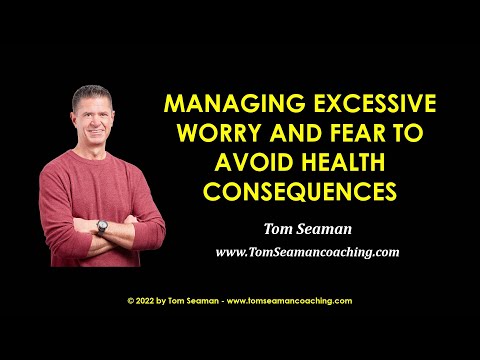 MANAGING EXCESSIVE WORRY AND FEAR TO AVOID HEALTH CONSEQUENCES

Tom Seaman

www.TomSeamancoaching.com

© 2022 by Tom Seaman - www.tomseamancoaching.com